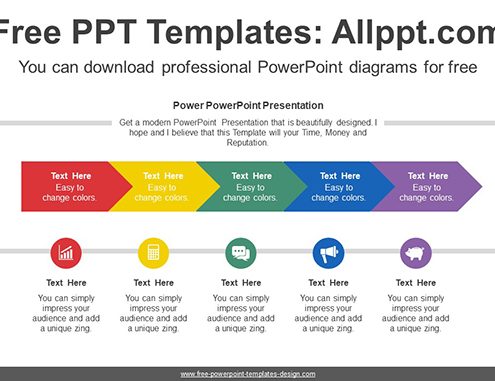 Free PPT Templates: Allppt.com

You can download professional PowerPoint diagrams for free

Power PowerPoint Presentation

Get a modern PowerPoint Presentation that is beautifully designed. I hope and I believe that this Template will your Time, Money and Reputation.

Text Here
Easy to change colors.

Text Here
Easy to change colors.

Text Here
Easy to change colors.

Text Here
Easy to change colors.

Text Here
Easy to change colors.

Text Here
You can simply impress your audience and add a unique zing.

Text Here
You can simply impress your audience and add a unique zing.

Text Here
You can simply impress your audience and add a unique zing.

Text Here
You can simply impress your audience and add a unique zing.

Text Here
You can simply impress your audience and add a unique zing.

www.free-powerpoint-templates-design.com